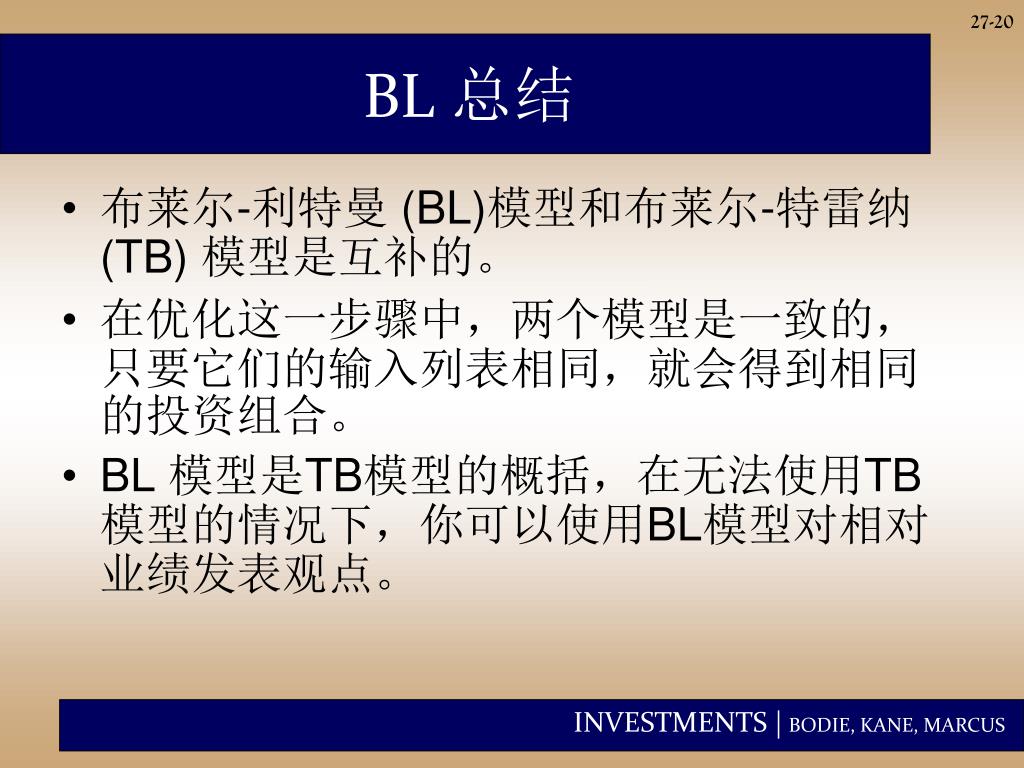 27-20

BL 总结

• 布莱尔-利特曼 (BL)模型和布莱尔-特雷纳 (TB) 模型是互补的。

• 在优化这一步骤中，两个模型是一致的，只要它们的输入列表相同，就会得到相同的投资组合。

• BL 模型是TB模型的概括，在无法使用TB模型的情况下，你可以使用BL模型对相对业绩发表观点。

INVESTMENTS | BODIE, KANE, MARCUS